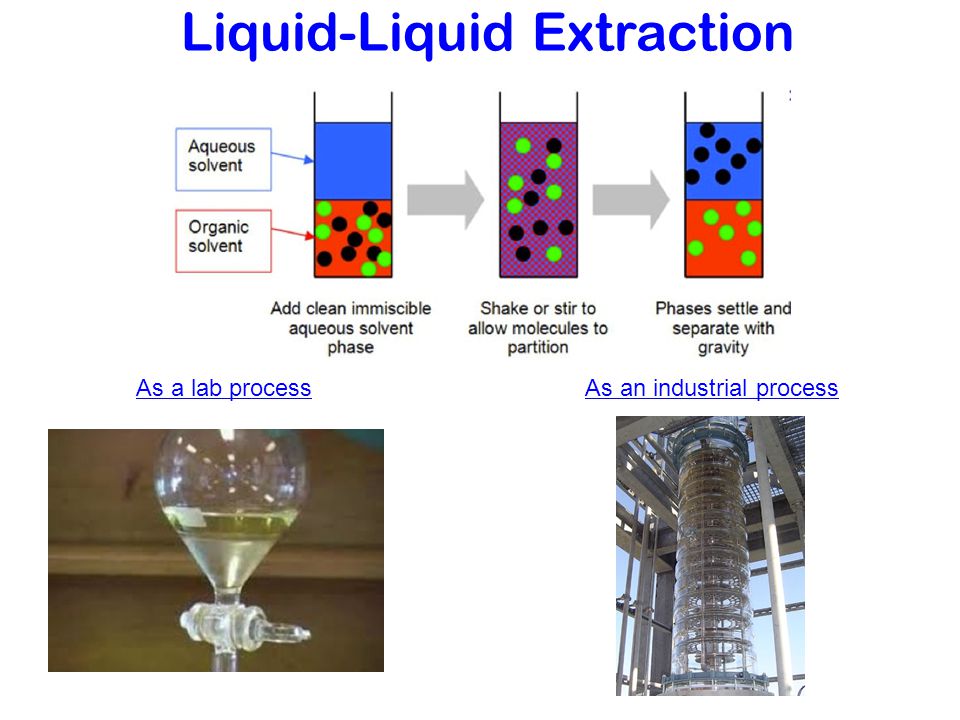 Liquid-Liquid Extraction

Aqueous solvent

Organic solvent

Add clean immiscible aqueous solvent phase

Shake or stir to allow molecules to partition

Phases settle and separate with gravity

As a lab process

As an industrial process